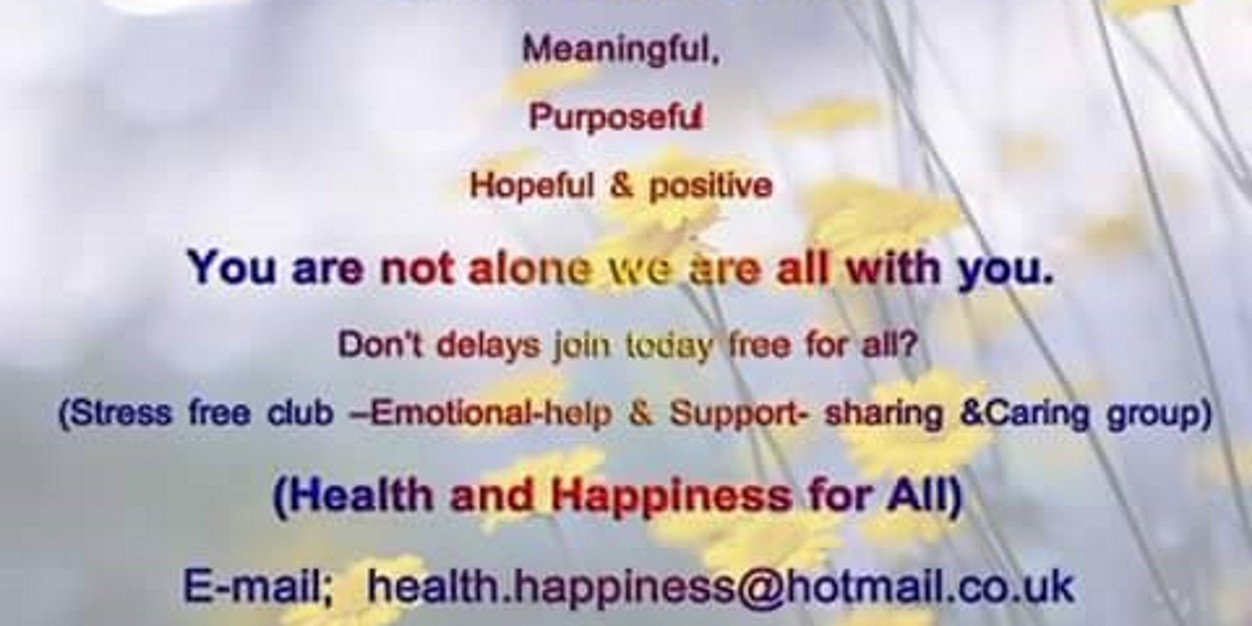 Meaningful,

Purposeful

Hopeful & positive

You are not alone we are all with you.

Don't delays join today free for all?

(Stress free club –Emotional-help & Support- sharing &Caring group)

(Health and Happiness for All)

E-mail; health.happiness@hotmail.co.uk